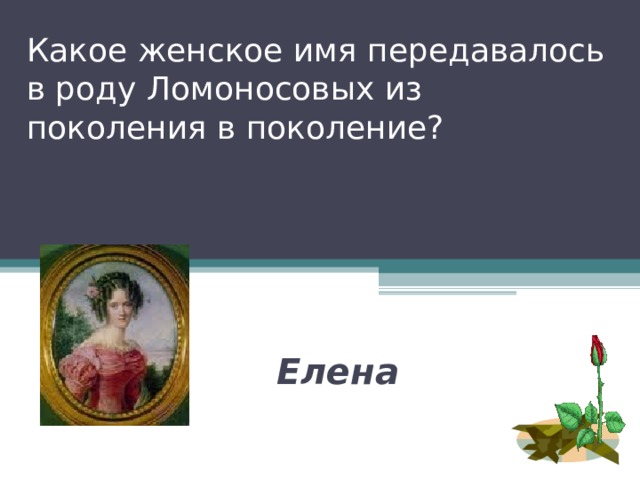 Какое женское имя передавалось в роду Ломоносовых из поколения в поколение?

Елена